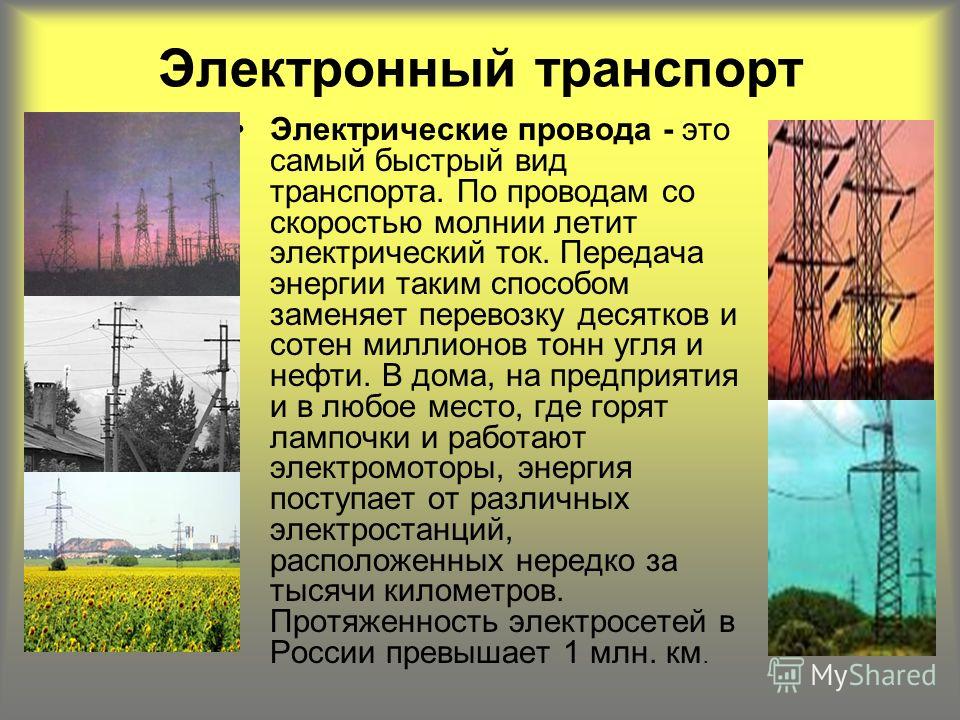 Электронный транспорт

• Электрические провода - это самый быстрый вид транспорта. По проводам со скоростью молнии летит электрический ток. Передача энергии таким способом заменяет перевозку десятков и сотен миллионов тонн угля и нефти. В дома, на предприятия и в любое место, где горят лампочки и работают электромоторы, энергия поступает от различных электростанций, расположенных нередко за тысячи километров. Протяженность электросетей в России превышает 1 млн. км.

MyShared